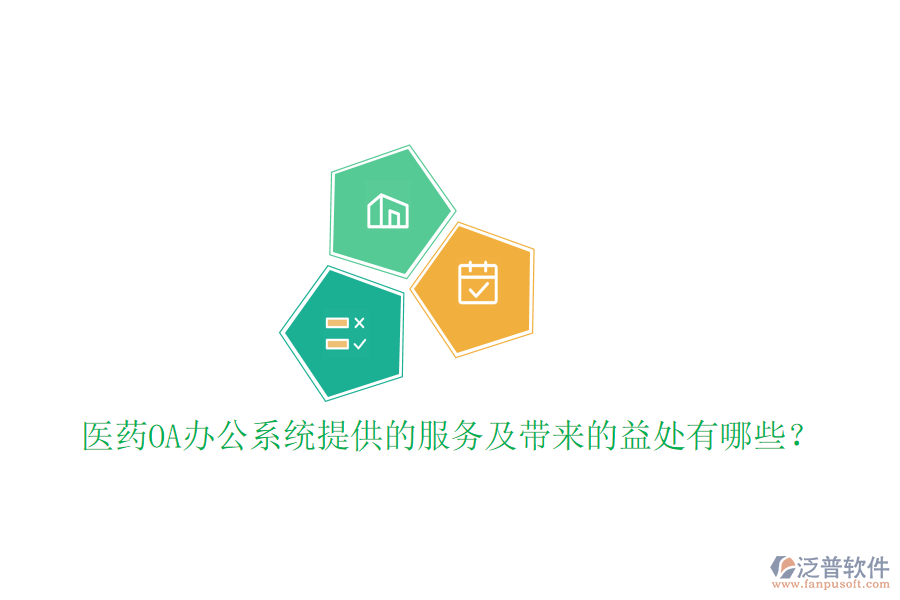 医药OA办公系统提供的服务及带来的益处有哪些？

泛普软件
www.fanpusoft.com